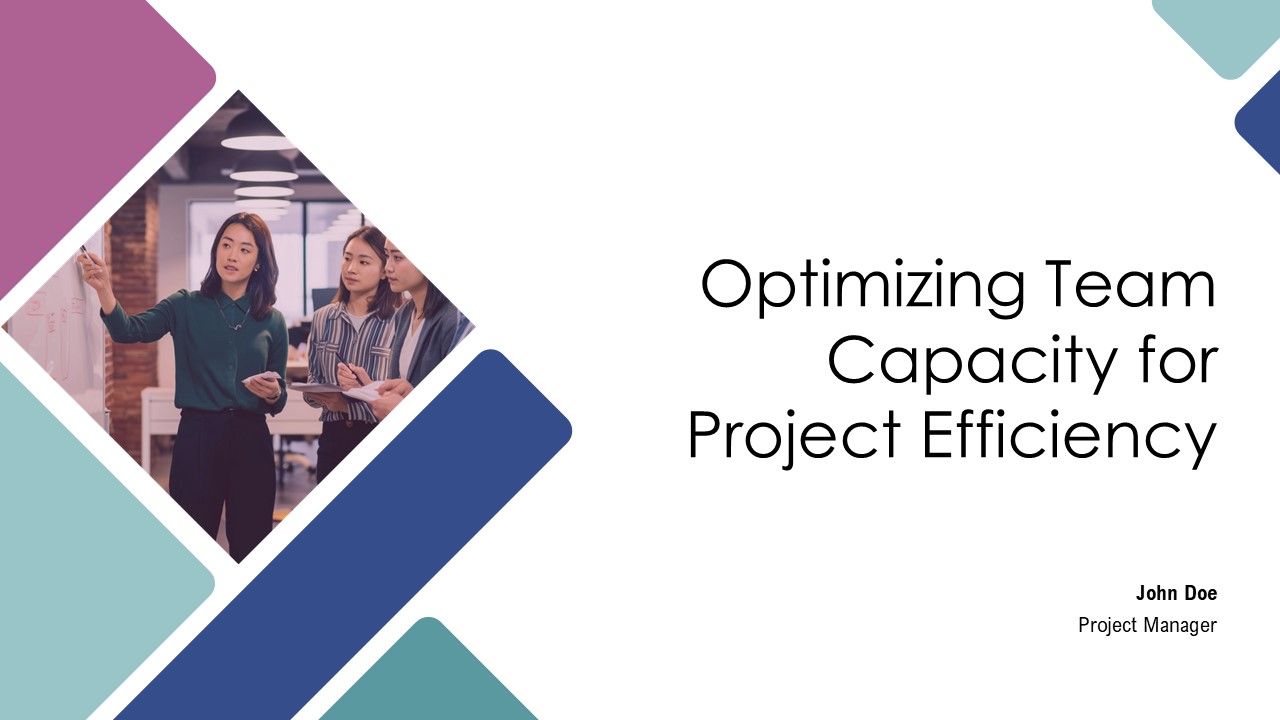 Optimizing Team Capacity for Project Efficiency

John Doe
Project Manager